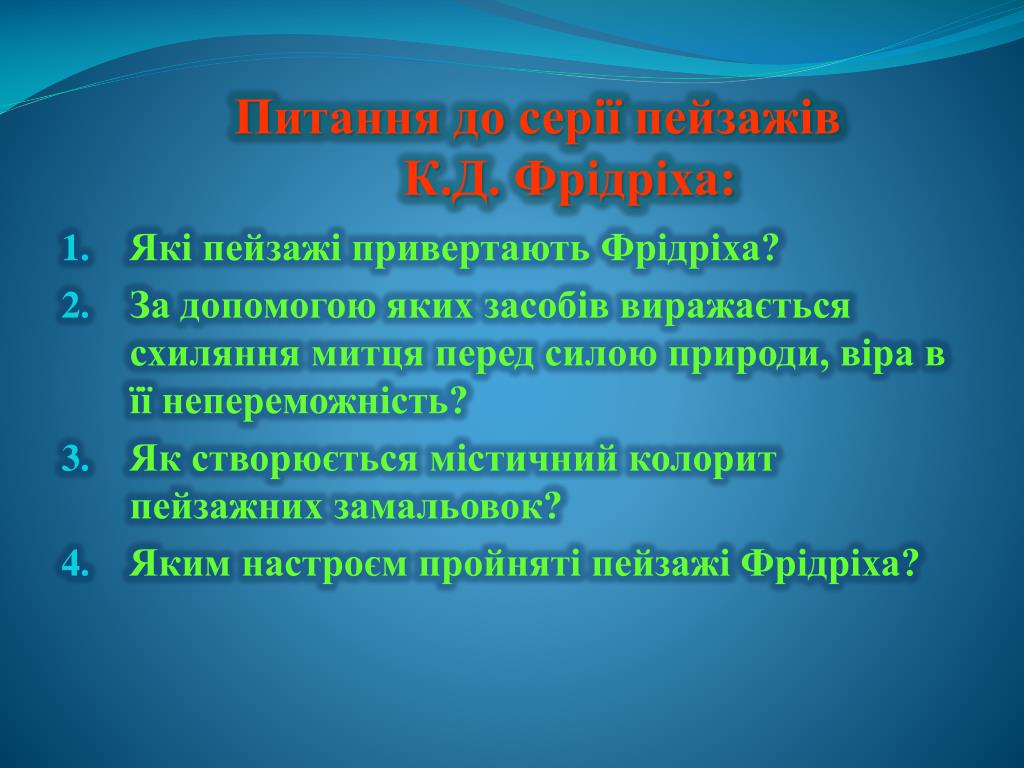 Питання до серії пейзажів К.Д. Фрідріха:

1. Які пейзажі привертають Фрідріха?
2. За допомогою яких засобів виражається схиляння митця перед силою природи, віра в її непереможність?
3. Як створюється містичний колорит пейзажних замальовок?
4. Яким настроєм пройняті пейзажі Фрідріха?